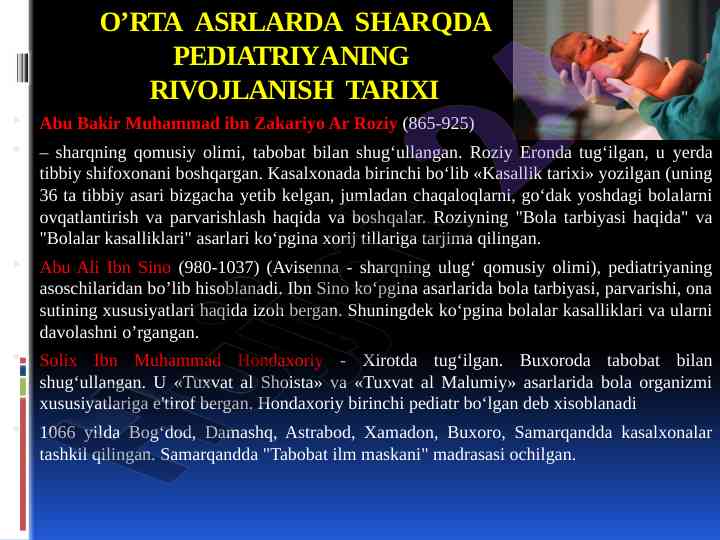 O’RTA ASRLARDA SHARQDA PEDIATRIYANING RIVOJLANISH TARIXI

Abu Bakir Muhammad ibn Zakariyo Ar Roziy (865-925)

– sharqning qomusiy olimi, tabobat bilan shug‘ullangan. Roziy Eronda tug‘ilgan, u yerda tibbiy shifoxonani boshqargan. Kasalxonada birinchi bo‘lib «Kasallik tarixi» yozilgan (uning 36 ta tibbiy asari bizgacha yetib kelgan, jumladan chaqaloqlarni, go‘dak yoshdagi bolalarni ovqatlantirish va parvarishlash haqida va boshqalar. Roziyning "Bola tarbiyasi haqida" va "Bolalar kasalliklari" asarlari ko‘pgina xorij tillariga tarjima qilingan.

Abu Ali Ibn Sino (980-1037) (Avisenna - sharqning ulug‘ qomusiy olimi), pediatriyaning asoschilaridan bo’lib hisoblanadi. Ibn Sino ko‘pgina asarlarida bola tarbiyasi, parvarishi, ona sutining xususiyatlari haqida izoh bergan. Shuningdek ko‘pgina bolalar kasalliklari va ularni davolashni o’rgangan.

Solix Ibn Muhammad Hondaxoriy - Xirotda tug‘ilgan. Buxoroda tabobat bilan shug‘ullangan. U «Tuxvat al Shoista» va «Tuxvat al Malumiy» asarlarida bola organizmi xususiyatlariga e'tirof bergan. Hondaxoriy birinchi pediatr bo‘lgan deb xisoblanadi

1066 yilda Bog‘dod, Damashq, Astrabod, Xamadon, Buxoro, Samarqandda kasalxonalar tashkil qilingan. Samarqandda "Tabobat ilm maskani" madrasasi ochilgan.